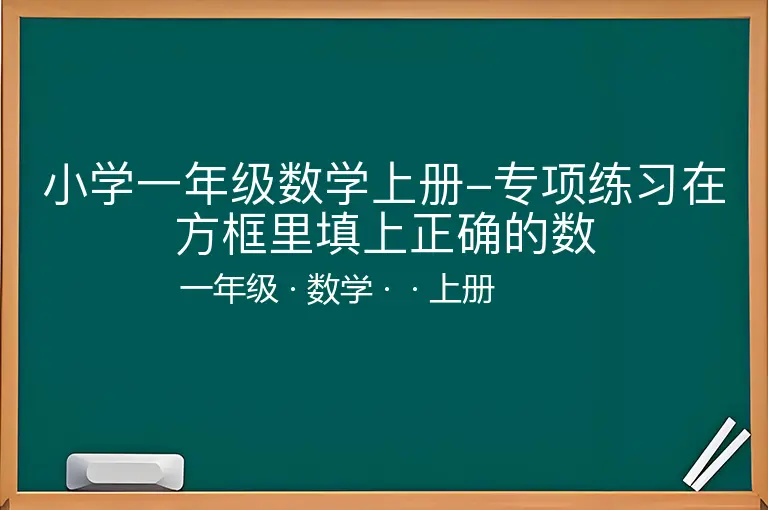 小学一年级数学上册–专项练习在方框里填上正确的数

一年级 · 数学 · · 上册